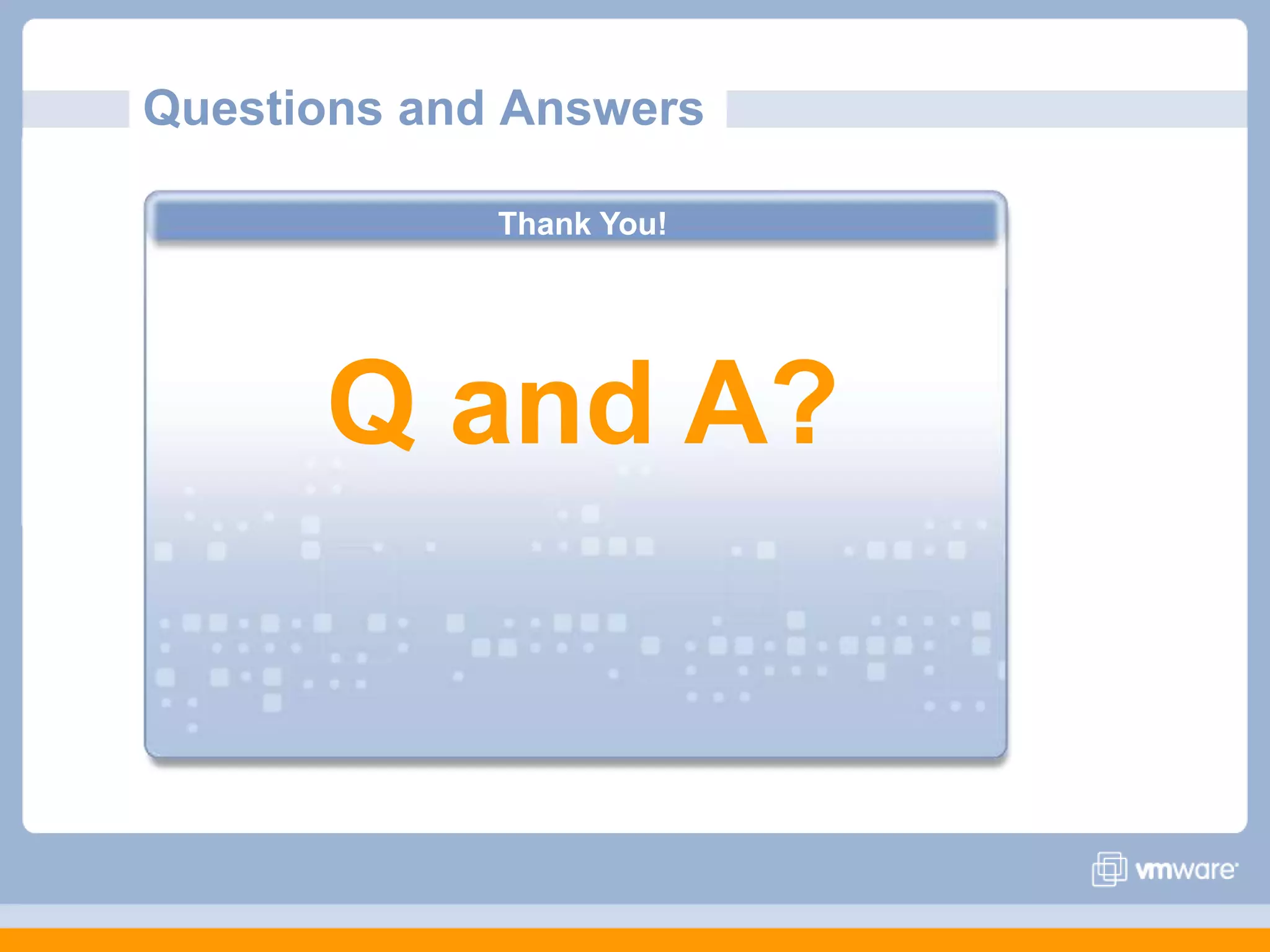 Questions and Answers

Thank You!

Q and A?

vmware